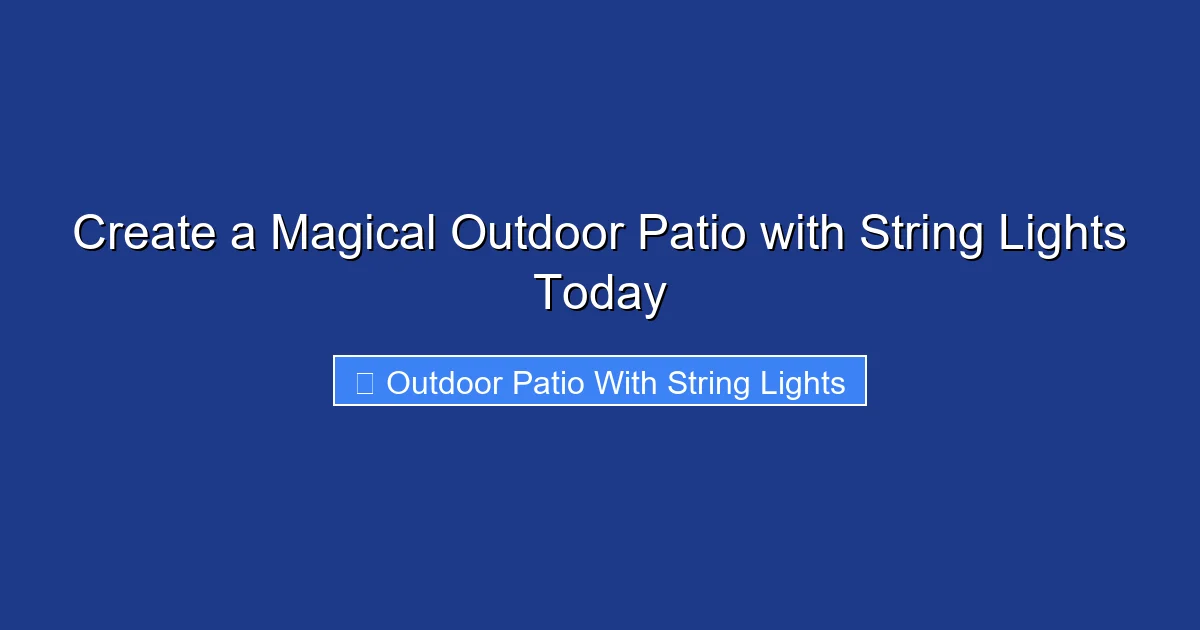 Create a Magical Outdoor Patio with String Lights Today

Outdoor Patio With String Lights